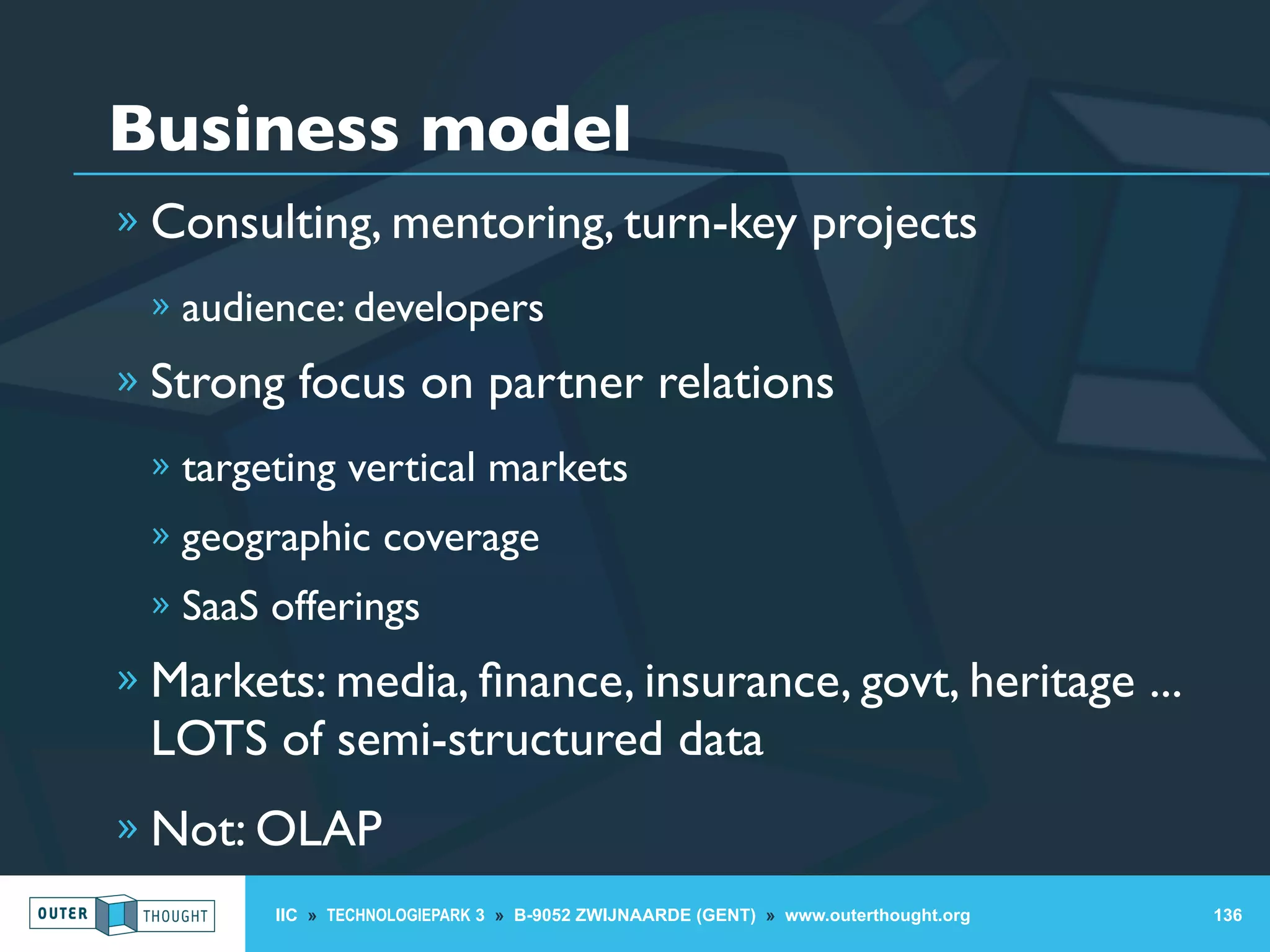 Business model

» Consulting, mentoring, turn-key projects

» audience: developers

» Strong focus on partner relations

» targeting vertical markets

» geographic coverage

» SaaS offerings

» Markets: media, finance, insurance, govt, heritage ... LOTS of semi-structured data

» Not: OLAP

OUTER THOUGHT

IIC » TECHNOLOGIEPARK 3 » B-9052 ZWIJNAARDE (GENT) » www.outerthought.org

136